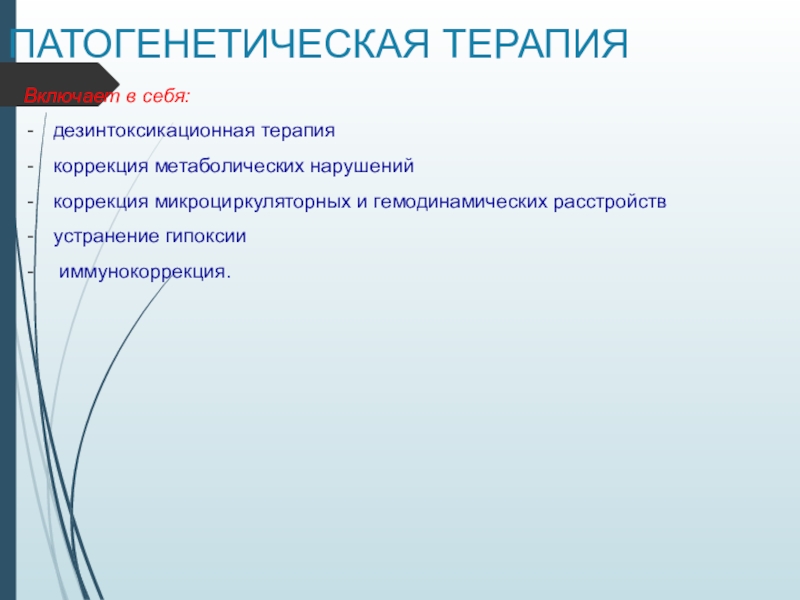 ПАТОГЕНЕТИЧЕСКАЯ ТЕРАПИЯ

Включает в себя:

- дезинтоксикационная терапия
- коррекция метаболических нарушений
- коррекция микроциркуляторных и гемодинамических расстройств
- устранение гипоксии
- иммунокоррекция.